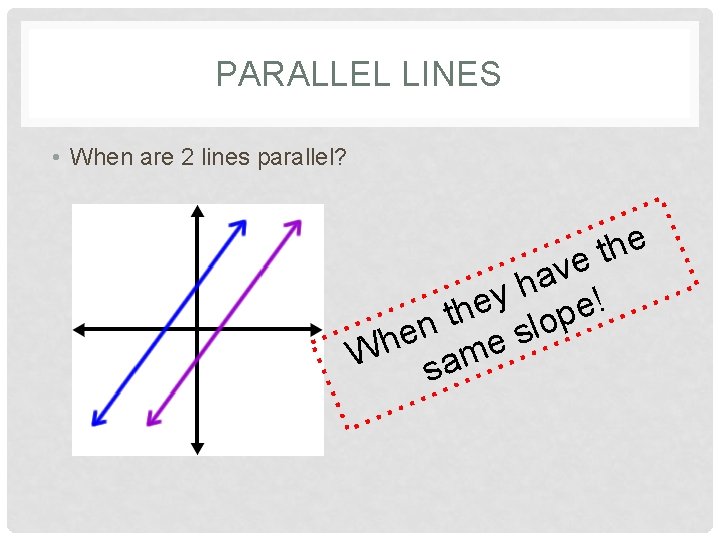 PARALLEL LINES

• When are 2 lines parallel?

When they have the same slope!